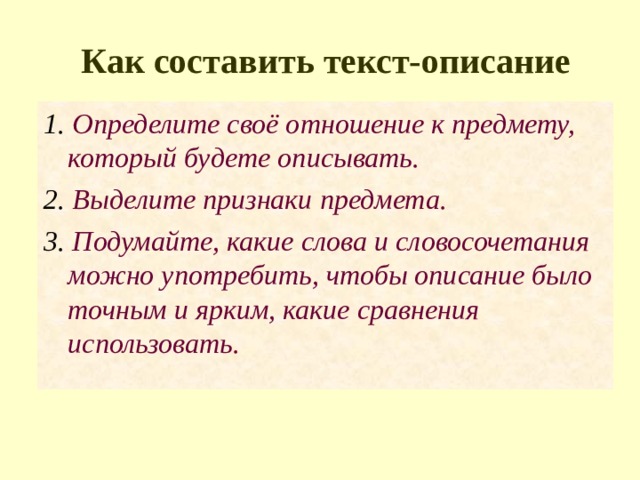 Как составить текст-описание

1. Определите своё отношение к предмету, который будете описывать.

2. Выделите признаки предмета.

3. Подумайте, какие слова и словосочетания можно употребить, чтобы описание было точным и ярким, какие сравнения использовать.